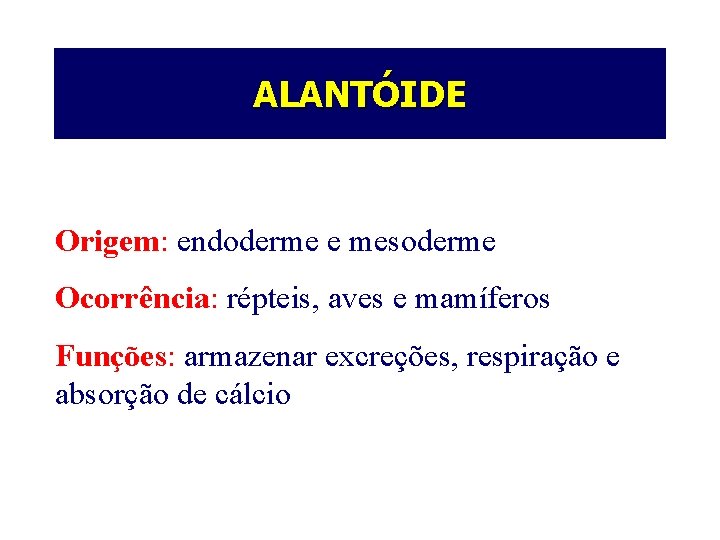 ALANTÓIDE

Origem: endoderme e mesoderme

Ocorrência: répteis, aves e mamíferos

Funções: armazenar excreções, respiração e absorção de cálcio